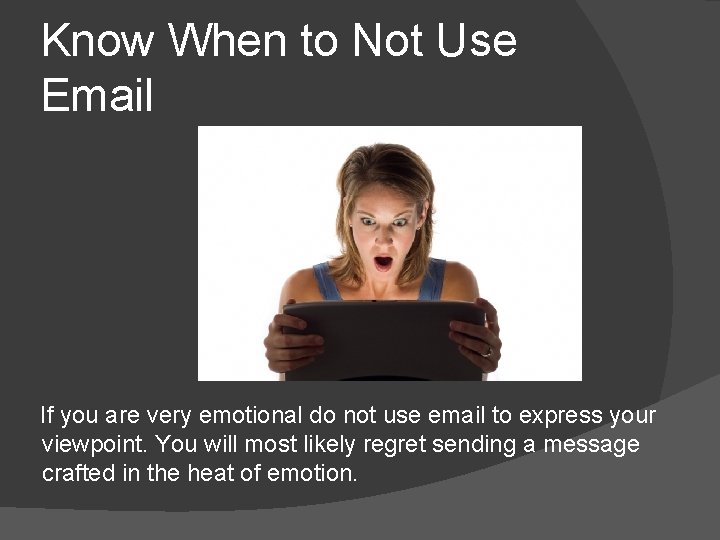 Know When to Not Use Email

If you are very emotional do not use email to express your viewpoint. You will most likely regret sending a message crafted in the heat of emotion.